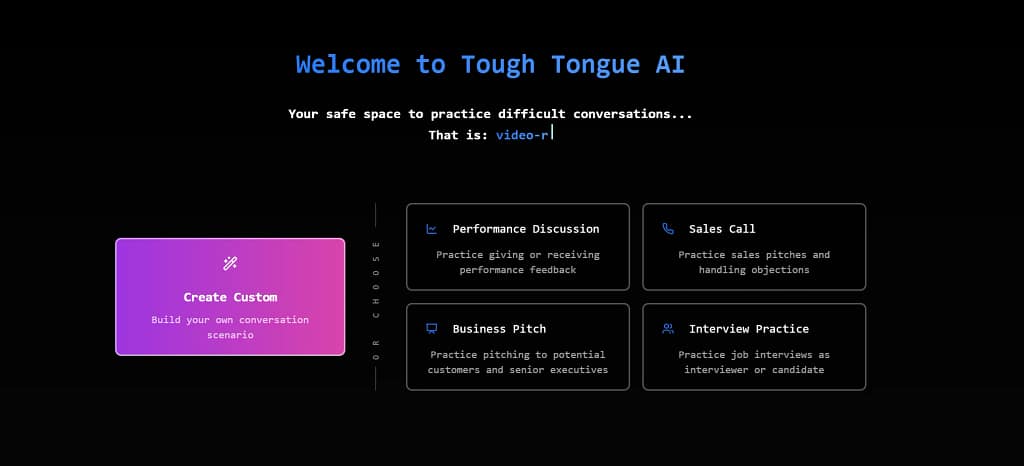 Welcome to Tough Tongue AI

Your safe space to practice difficult conversations...
That is: video-r

Create Custom
Build your own conversation scenario

OR CHOOSE

Performance Discussion
Practice giving or receiving performance feedback

Sales Call
Practice sales pitches and handling objections

Business Pitch
Practice pitching to potential customers and senior executives

Interview Practice
Practice job interviews as interviewer or candidate